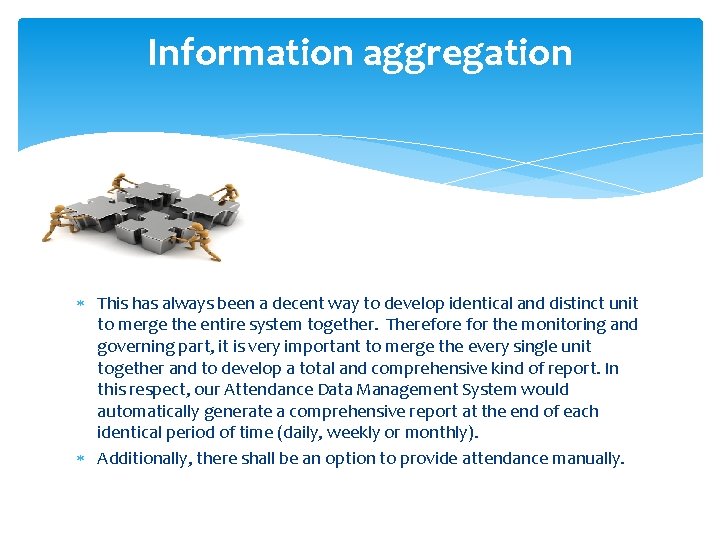 Information aggregation

* This has always been a decent way to develop identical and distinct unit to merge the entire system together. Therefore for the monitoring and governing part, it is very important to merge the every single unit together and to develop a total and comprehensive kind of report. In this respect, our Attendance Data Management System would automatically generate a comprehensive report at the end of each identical period of time (daily, weekly or monthly).
* Additionally, there shall be an option to provide attendance manually.